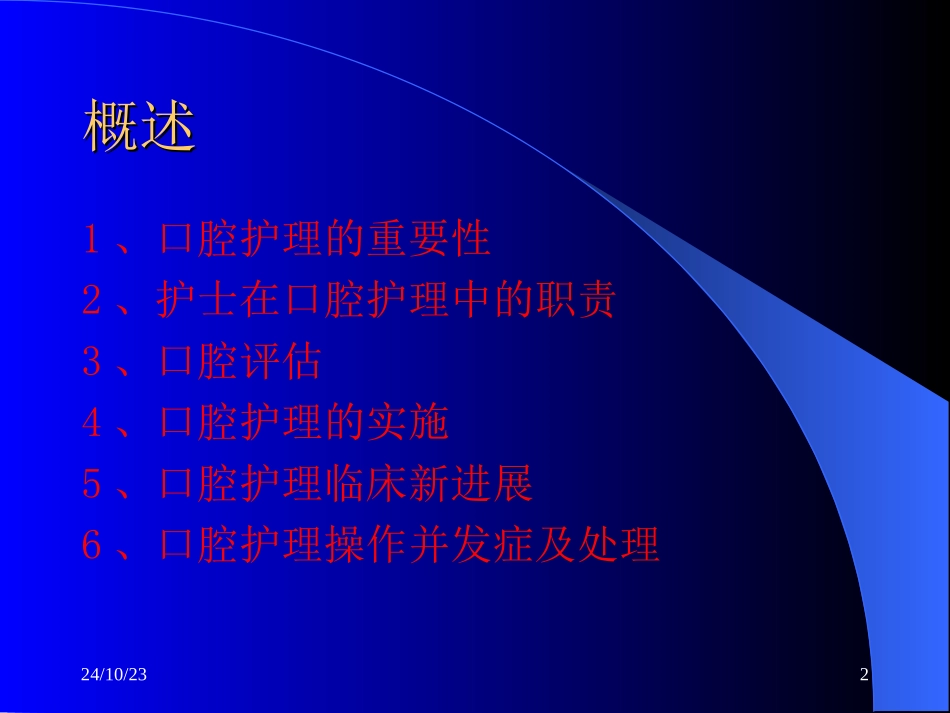 概述

1、口腔护理的重要性

2、护士在口腔护理中的职责

3、口腔评估

4、口腔护理的实施

5、口腔护理临床新进展

6、口腔护理操作并发症及处理

24/10/23

2